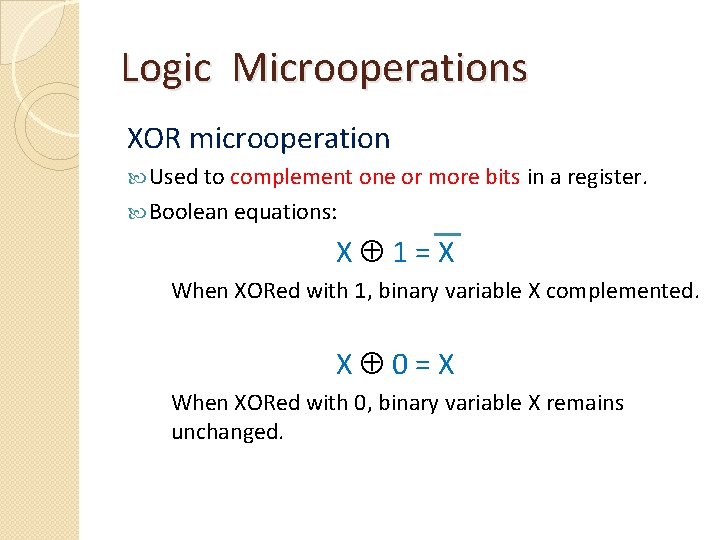 Logic Microoperations

XOR microoperation

Used to complement one or more bits in a register.

Boolean equations:

$X \oplus 1 = \overline{X}$

When XORed with 1, binary variable X complemented.

$X \oplus 0 = X$

When XORed with 0, binary variable X remains unchanged.